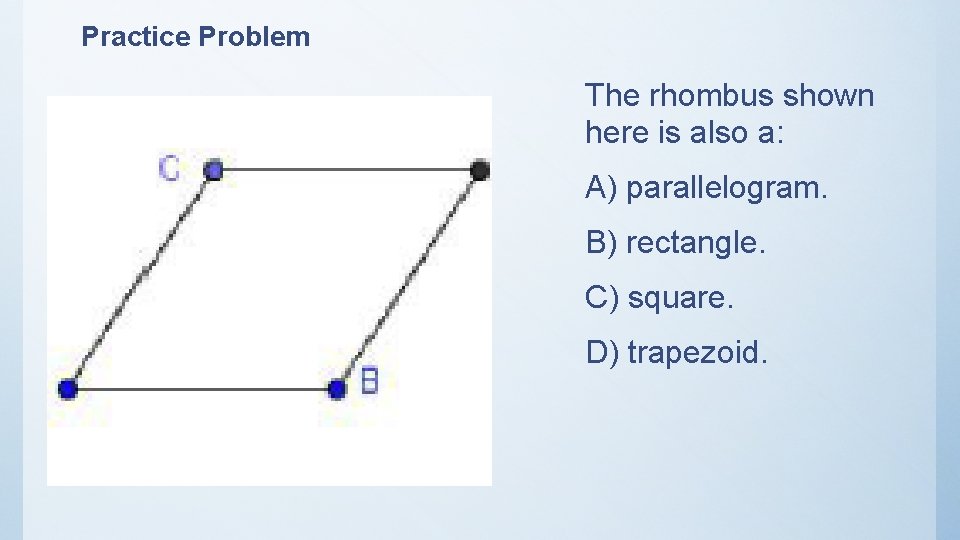 Practice Problem

C

B

The rhombus shown here is also a:

A) parallelogram.

B) rectangle.

C) square.

D) trapezoid.